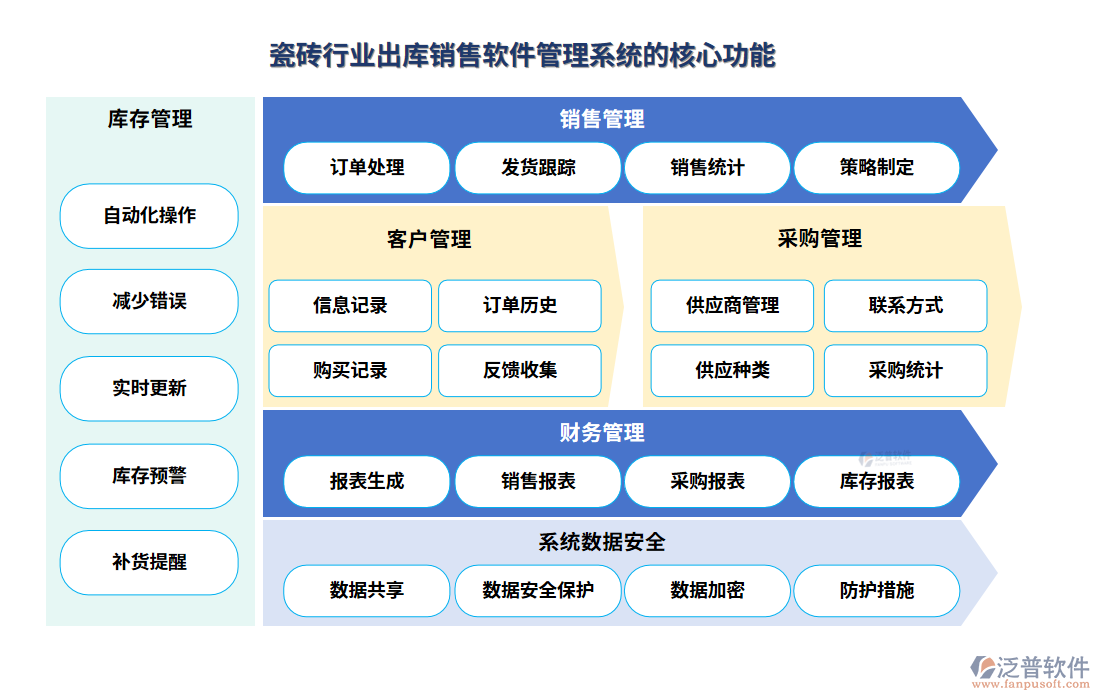 瓷砖行业出库销售软件管理系统的核心功能

库存管理

自动化操作

减少错误

实时更新

库存预警

补货提醒

销售管理

订单处理
发货跟踪
销售统计
策略制定

客户管理

信息记录
订单历史
购买记录
反馈收集

采购管理

供应商管理
联系方式
供应种类
采购统计

财务管理

报表生成
销售报表
采购报表
库存报表

系统数据安全

数据共享
数据安全保护
数据加密
防护措施

泛普软件
www.fanpusoft.com